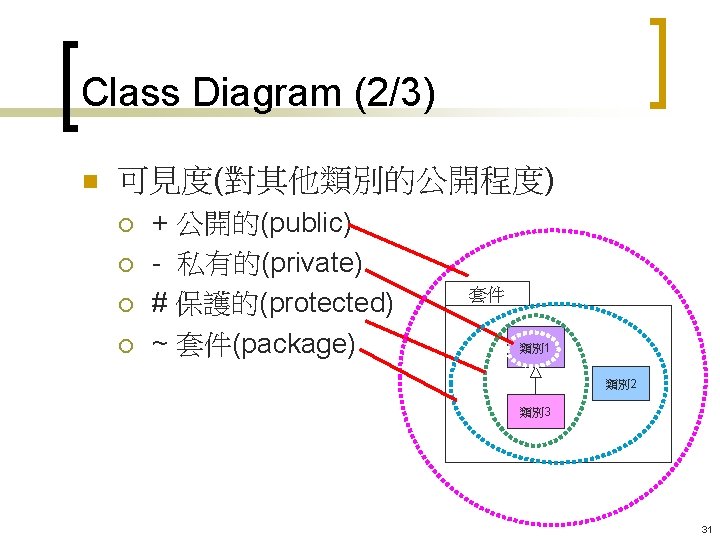 Class Diagram (2/3)

可見度(對其他類別的公開程度)

+ 公開的(public)

- 私有的(private)

# 保護的(protected)

~ 套件(package)

套件

類別1

類別2

類別3

31